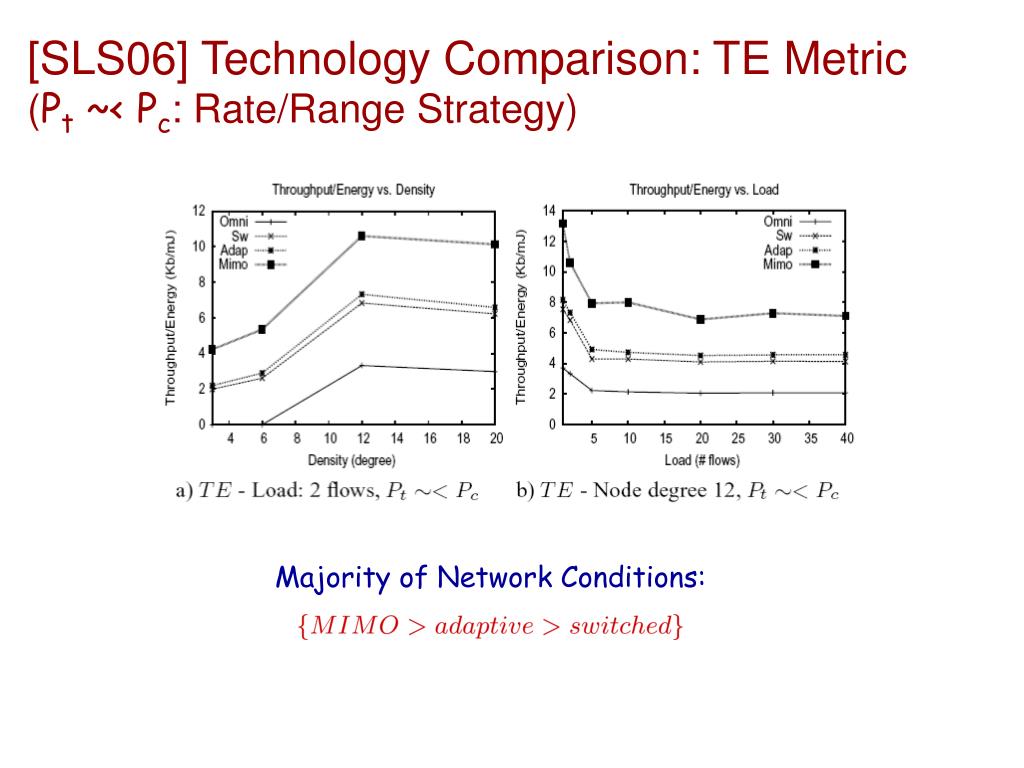 [SLS06] Technology Comparison: TE Metric
($P_t$ ~< $P_c$: Rate/Range Strategy)

Throughput/Energy vs. Density

Throughput/Energy (Kb/mJ)

12
10
8
6
4
2
0

Omni
Sw
Adap
Mimo

4 6 8 10 12 14 16 18 20

Density (degree)

a) $TE$ - Load: 2 flows, $P_t \sim< P_c$

Throughput/Energy vs. Load

Throughput/Energy (Kb/mJ)

14
12
10
8
6
4
2
0

Omni
Sw
Adap
Mimo

5 10 15 20 25 30 35 40

Load (# flows)

b) $TE$ - Node degree 12, $P_t \sim< P_c$

Majority of Network Conditions:

$\{MIMO > adaptive > switched\}$